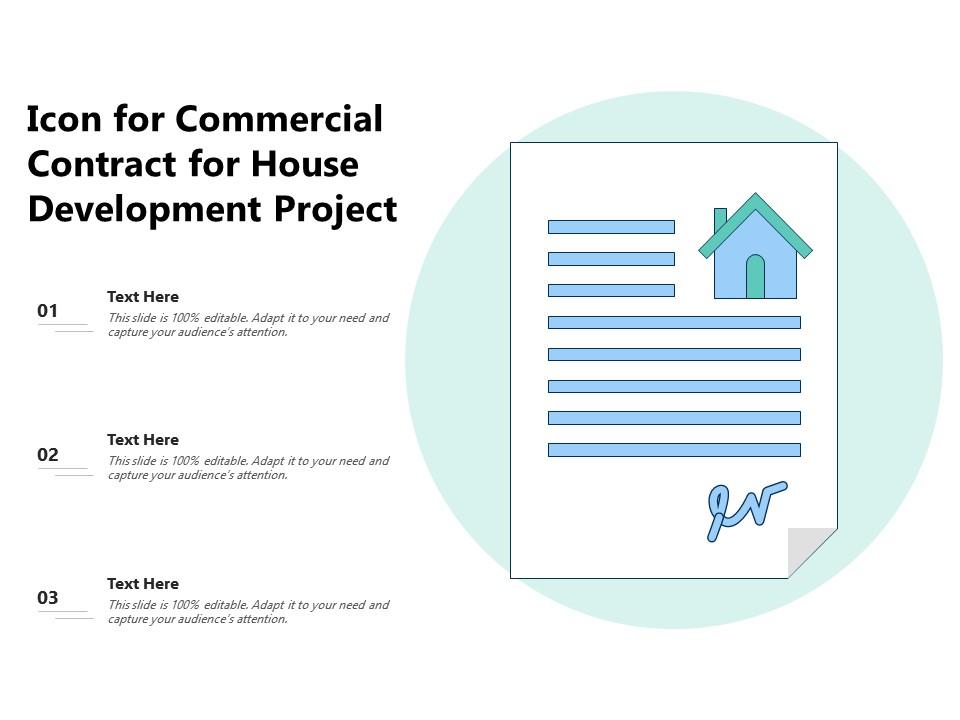 Icon for Commercial Contract for House Development Project

01

Text Here

This slide is 100% editable. Adapt it to your need and capture your audience's attention.

02

Text Here

This slide is 100% editable. Adapt it to your need and capture your audience's attention.

03

Text Here

This slide is 100% editable. Adapt it to your need and capture your audience's attention.